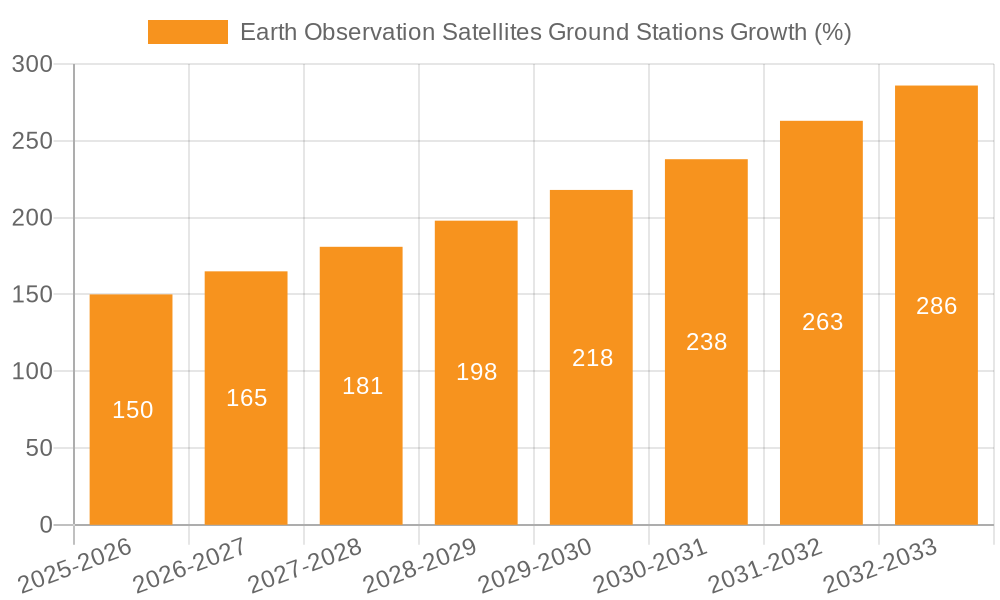 Earth Observation Satellites Ground Stations Growth (%)

300
250
200
150
100
50
0

150
165
181
198
218
238
263
286

2025-2026
2026-2027
2027-2028
2028-2029
2029-2030
2030-2031
2031-2032
2032-2033